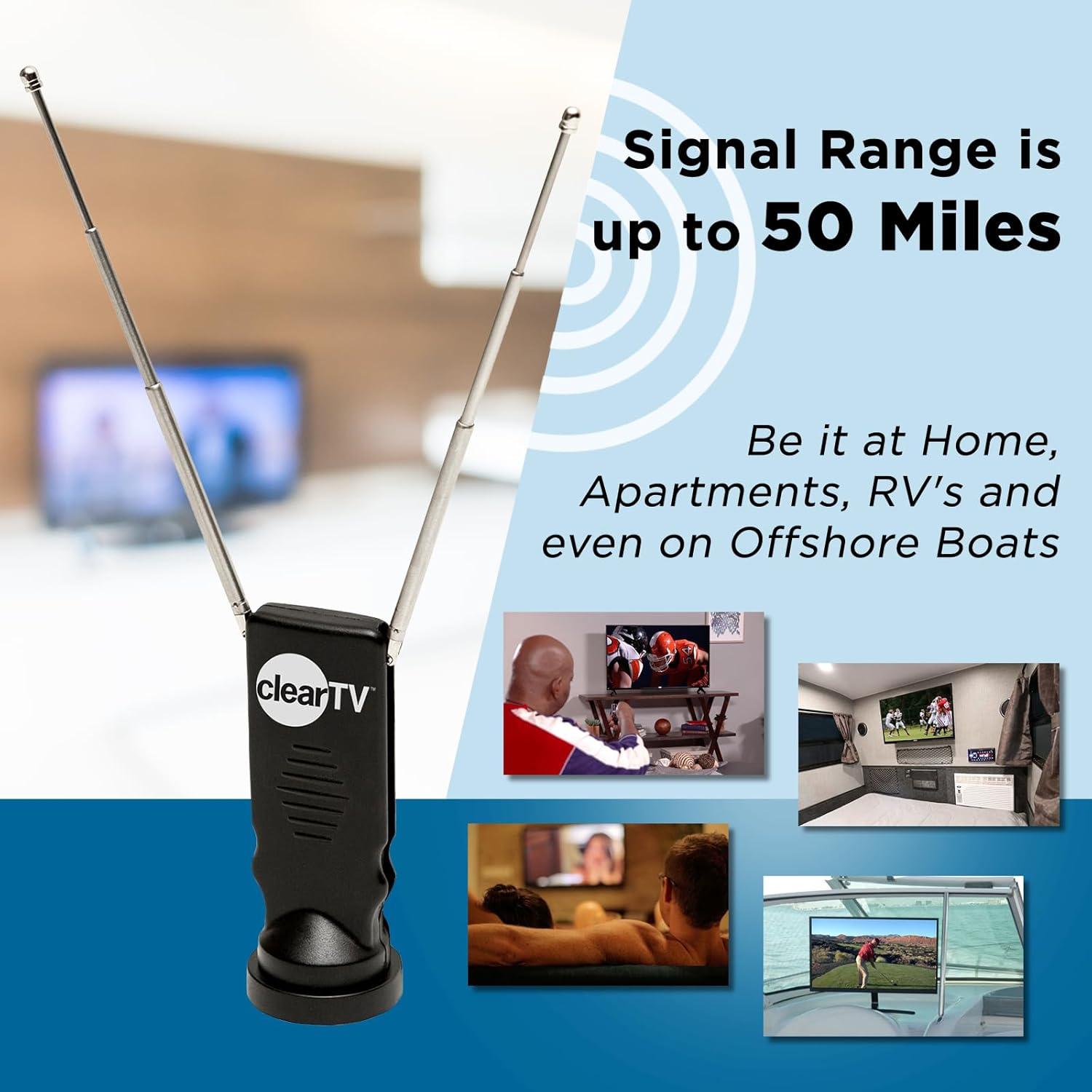 Signal Range is up to 50 Miles

Be it at Home, Apartments, RV's and even on Offshore Boats

clearTV™